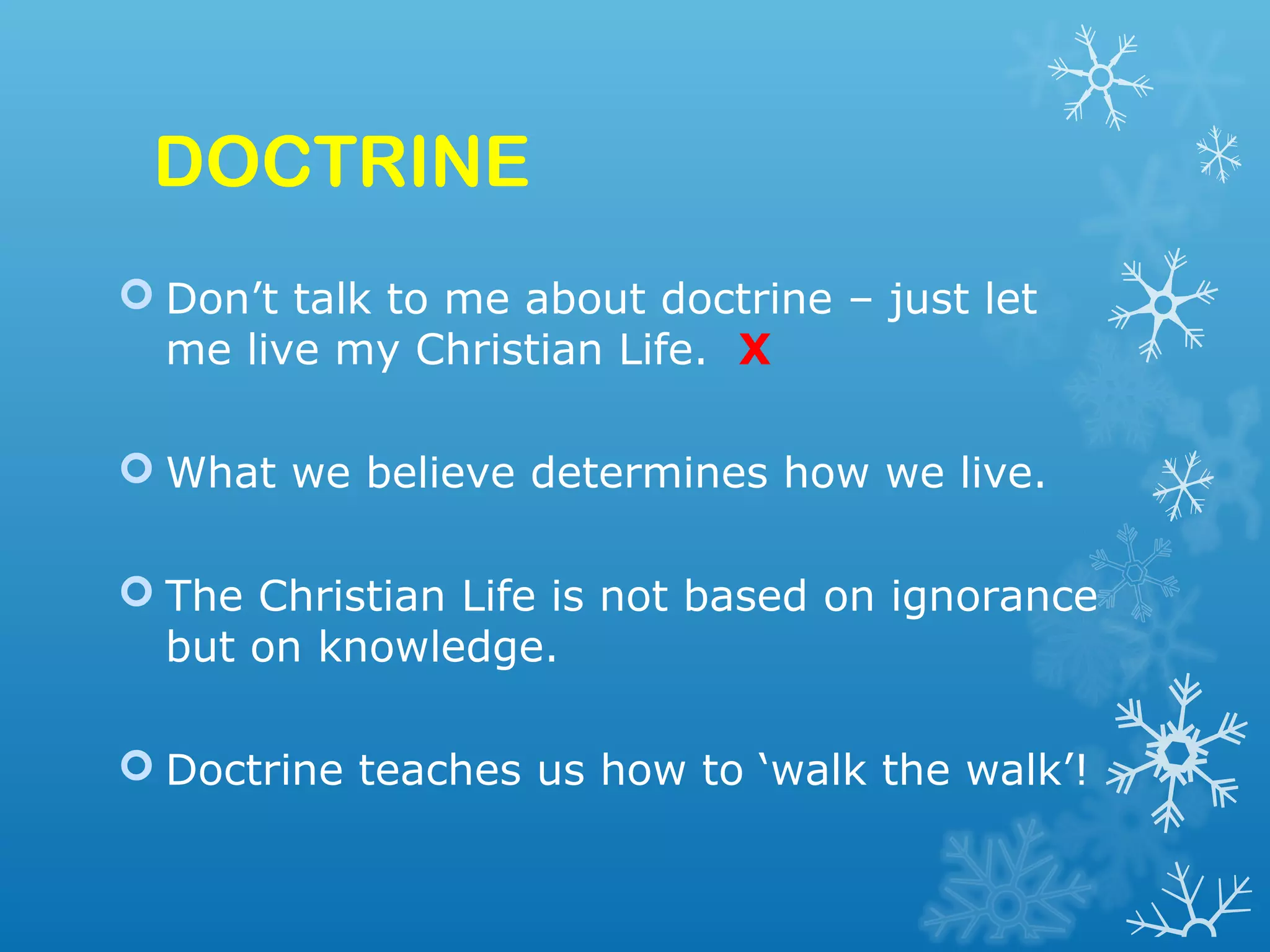 DOCTRINE

Don’t talk to me about doctrine – just let me live my Christian Life. X

What we believe determines how we live.

The Christian Life is not based on ignorance but on knowledge.

Doctrine teaches us how to ‘walk the walk’!